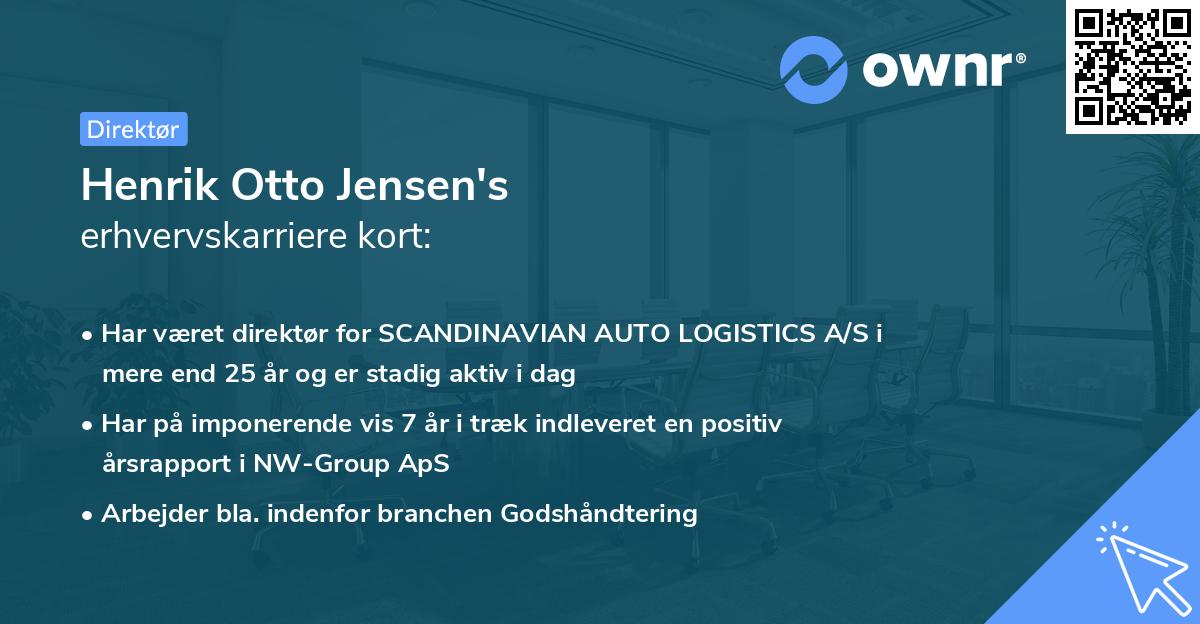 ownr®

Direktør

Henrik Otto Jensen's
erhvervskarriere kort:

• Har været direktør for SCANDINAVIAN AUTO LOGISTICS A/S i mere end 25 år og er stadig aktiv i dag

• Har på imponerende vis 7 år i træk indleveret en positiv årsrapport i NW-Group ApS

• Arbejder bla. indenfor branchen Godshåndtering